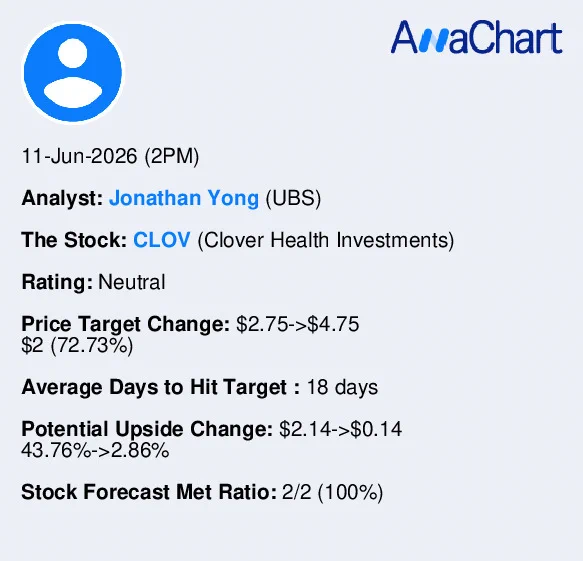 AnaChart

11-Jun-2026 (2PM)

Analyst: Jonathan Yong (UBS)

The Stock: CLOV (Clover Health Investments)

Rating: Neutral

Price Target Change: \$2.75->\$4.75
\$2 (72.73%)

Average Days to Hit Target : 18 days

Potential Upside Change: \$2.14->\$0.14
43.76%->2.86%

Stock Forecast Met Ratio: 2/2 (100%)